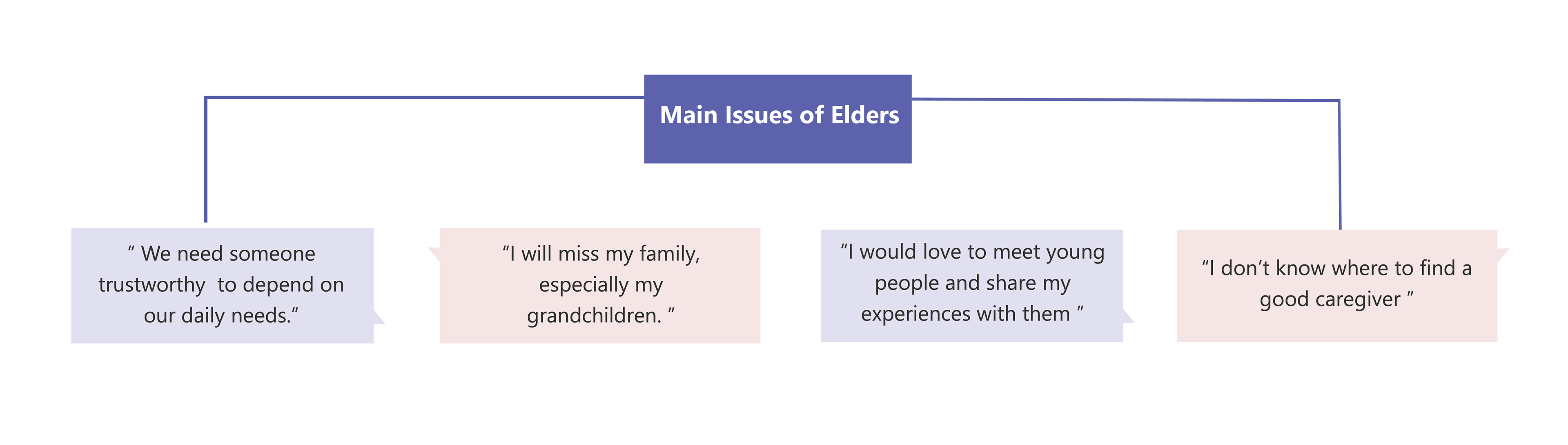 Main Issues of Elders

“ We need someone trustworthy to depend on our daily needs.”

“I will miss my family, especially my grandchildren. ”

“I would love to meet young people and share my experiences with them ”

“I don’t know where to find a good caregiver ”